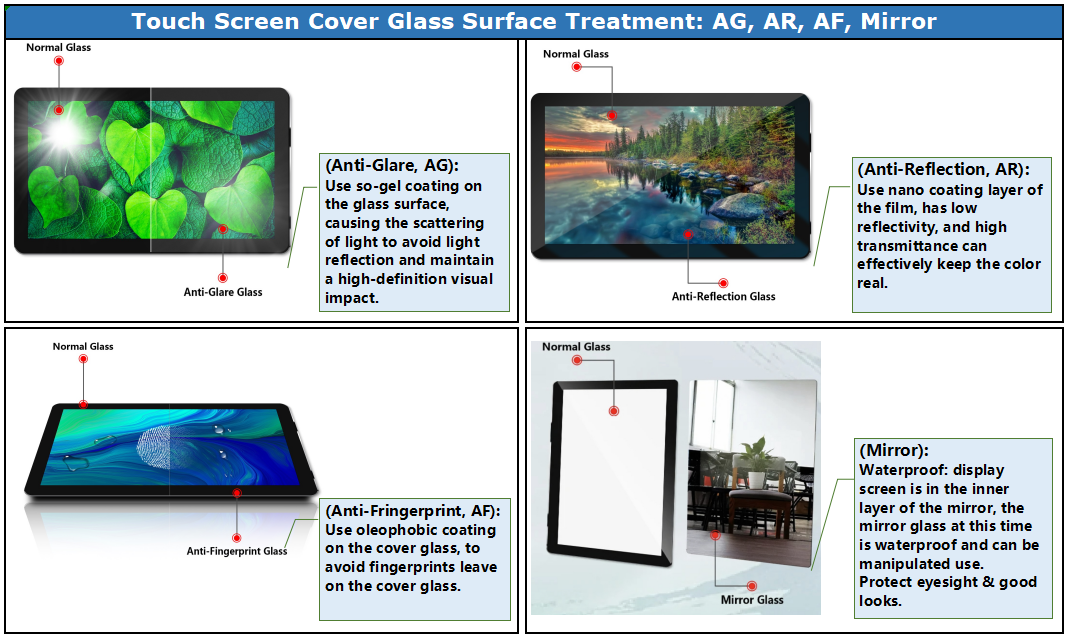 Touch Screen Cover Glass Surface Treatment: AG, AR, AF, Mirror

Normal Glass

Anti-Glare Glass

(Anti-Glare, AG):
Use so-gel coating on the glass surface, causing the scattering of light to avoid light reflection and maintain a high-definition visual impact.

Normal Glass

Anti-Reflection Glass

(Anti-Reflection, AR):
Use nano coating layer of the film, has low reflectivity, and high transmittance can effectively keep the color real.

Normal Glass

Anti-Fingerprint Glass

(Anti-Fingerprint, AF):
Use oleophobic coating on the cover glass, to avoid fingerprints leave on the cover glass.

Normal Glass

Mirror Glass

(Mirror):
Waterproof: display screen is in the inner layer of the mirror, the mirror glass at this time is waterproof and can be manipulated use.
Protect eyesight & good looks.